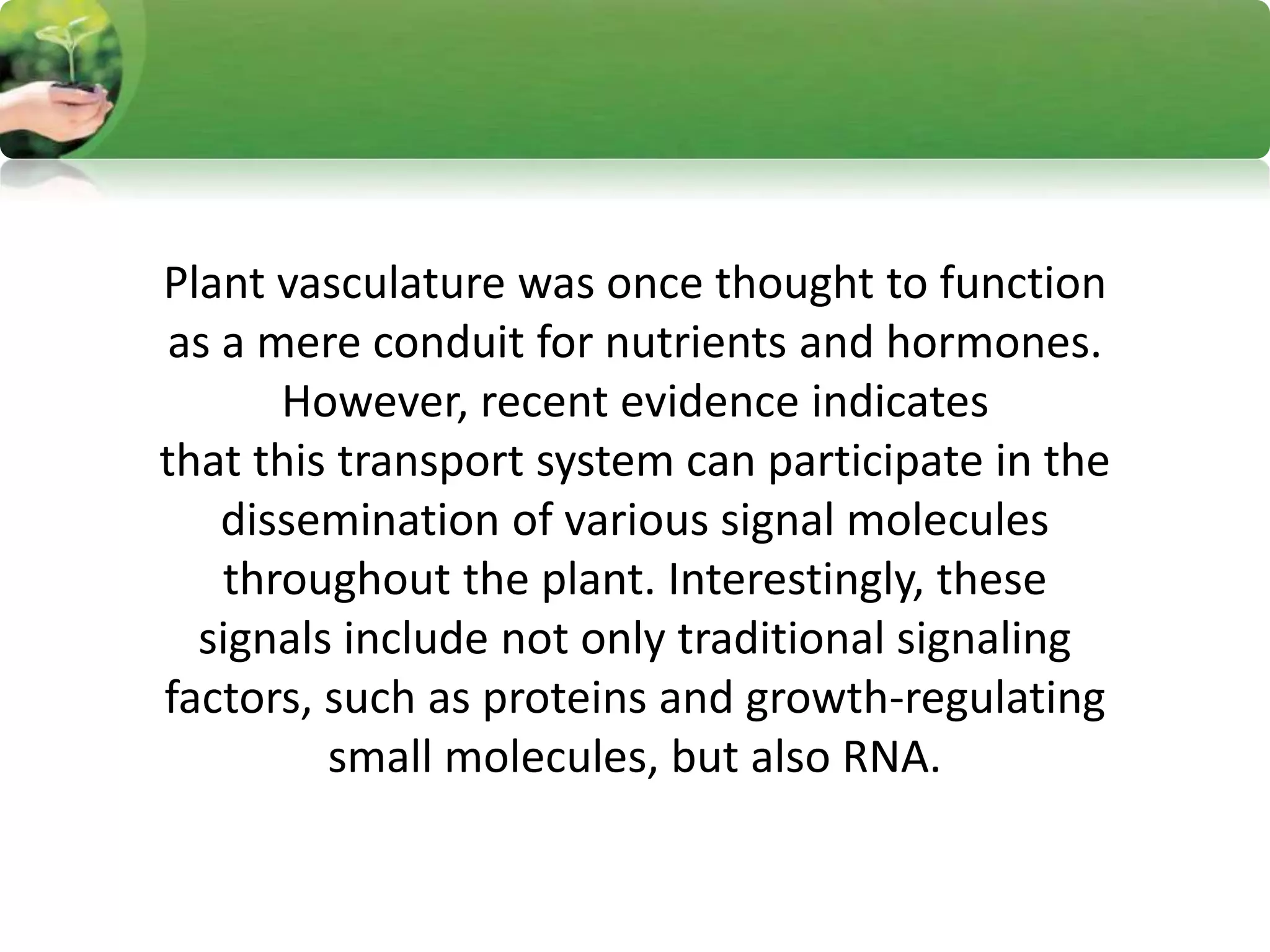 Plant vasculature was once thought to function as a mere conduit for nutrients and hormones. However, recent evidence indicates that this transport system can participate in the dissemination of various signal molecules throughout the plant. Interestingly, these signals include not only traditional signaling factors, such as proteins and growth-regulating small molecules, but also RNA.